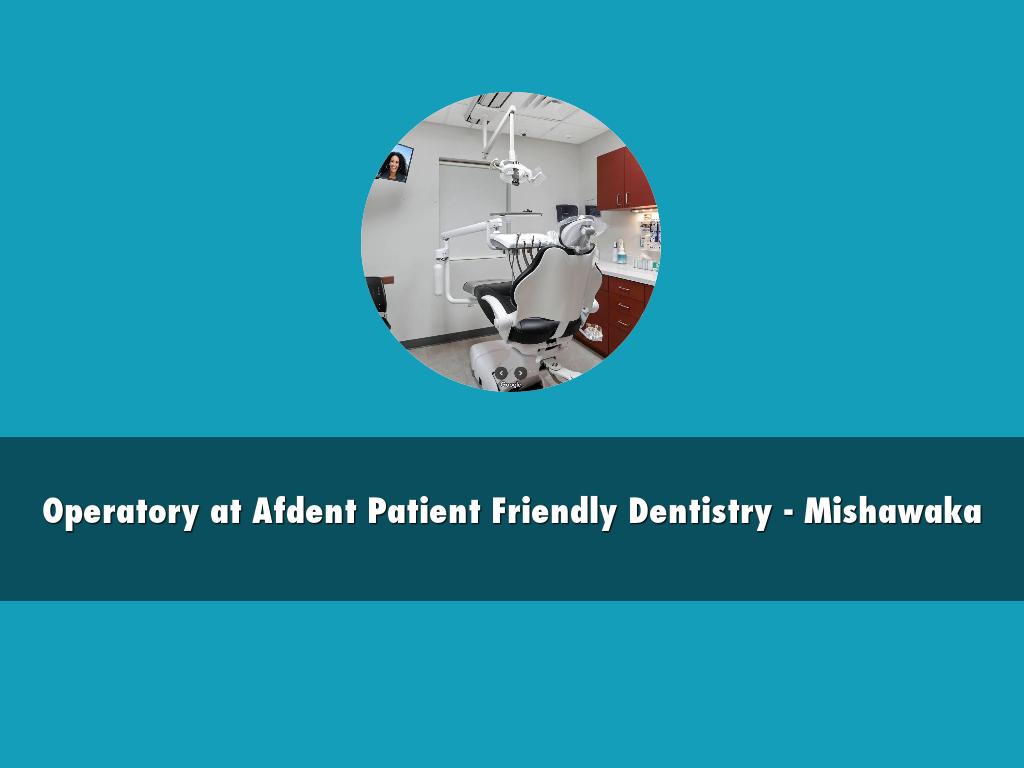 Google

Operatory at Afdent Patient Friendly Dentistry - Mishawaka